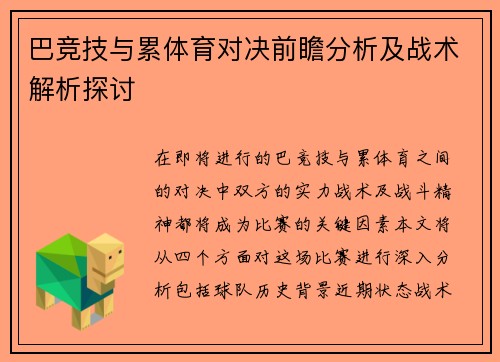 巴竞技与累体育对决前瞻分析及战术解析探讨

在即将进行的巴竞技与累体育之间的对决中双方的实力战术及战斗精神都将成为比赛的关键因素本文将从四个方面对这场比赛进行深入分析包括球队历史背景近期状态战术